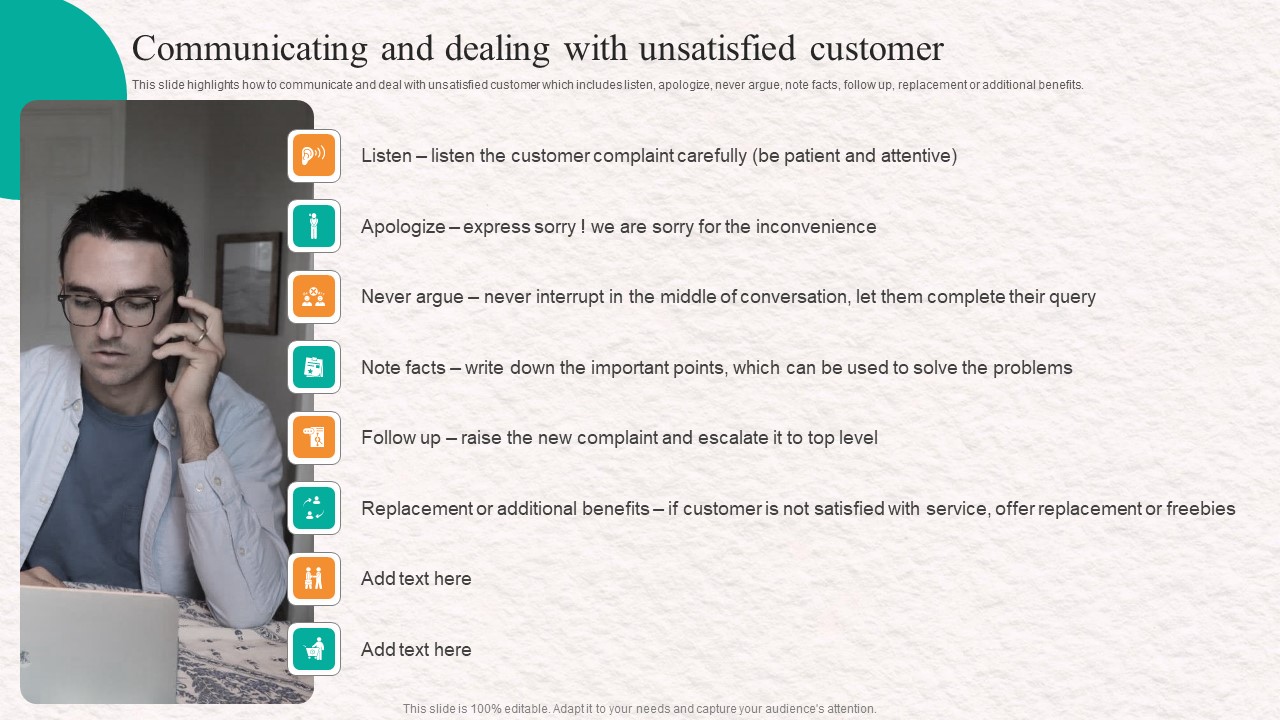 Communicating and dealing with unsatisfied customer

This slide highlights how to communicate and deal with unsatisfied customer which includes listen, apologize, never argue, note facts, follow up, replacement or additional benefits.

Listen – listen the customer complaint carefully (be patient and attentive)

Apologize – express sorry ! we are sorry for the inconvenience

Never argue – never interrupt in the middle of conversation, let them complete their query

Note facts – write down the important points, which can be used to solve the problems

Follow up – raise the new complaint and escalate it to top level

Replacement or additional benefits – if customer is not satisfied with service, offer replacement or freebies

Add text here

Add text here

This slide is 100% editable. Adapt it to your needs and capture your audience's attention.